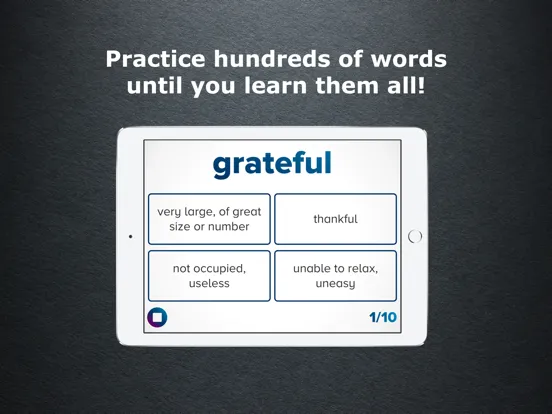 Practice hundreds of words until you learn them all!

grateful

very large, of great size or number

thankful

not occupied, useless

unable to relax, uneasy

1/10